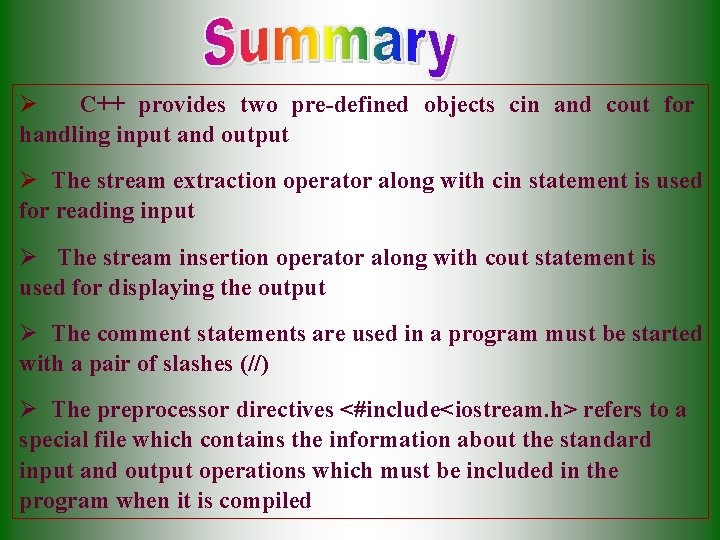 Summary

➢ C++ provides two pre-defined objects cin and cout for handling input and output

➢ The stream extraction operator along with cin statement is used for reading input

➢ The stream insertion operator along with cout statement is used for displaying the output

➢ The comment statements are used in a program must be started with a pair of slashes (//)

➢ The preprocessor directives <#include<iostream.h> refers to a special file which contains the information about the standard input and output operations which must be included in the program when it is compiled